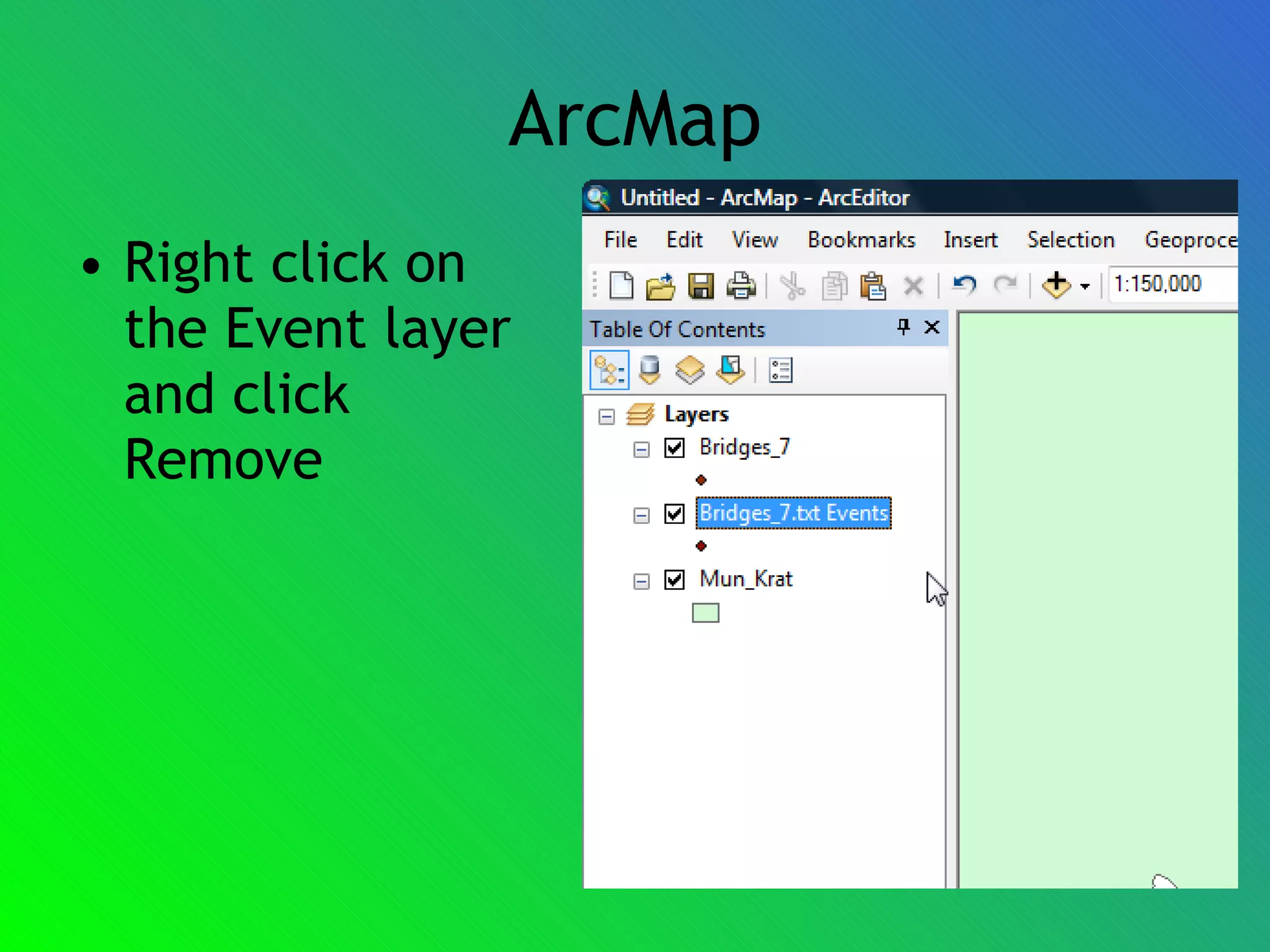 ArcMap

• Right click on the Event layer and click Remove

Untitled - ArcMap - ArcEditor

File Edit View Bookmarks Insert Selection Geoproce

1:150,000

Table Of Contents

Layers

Bridges_7

Bridges_7.txt Events

Mun_Krat